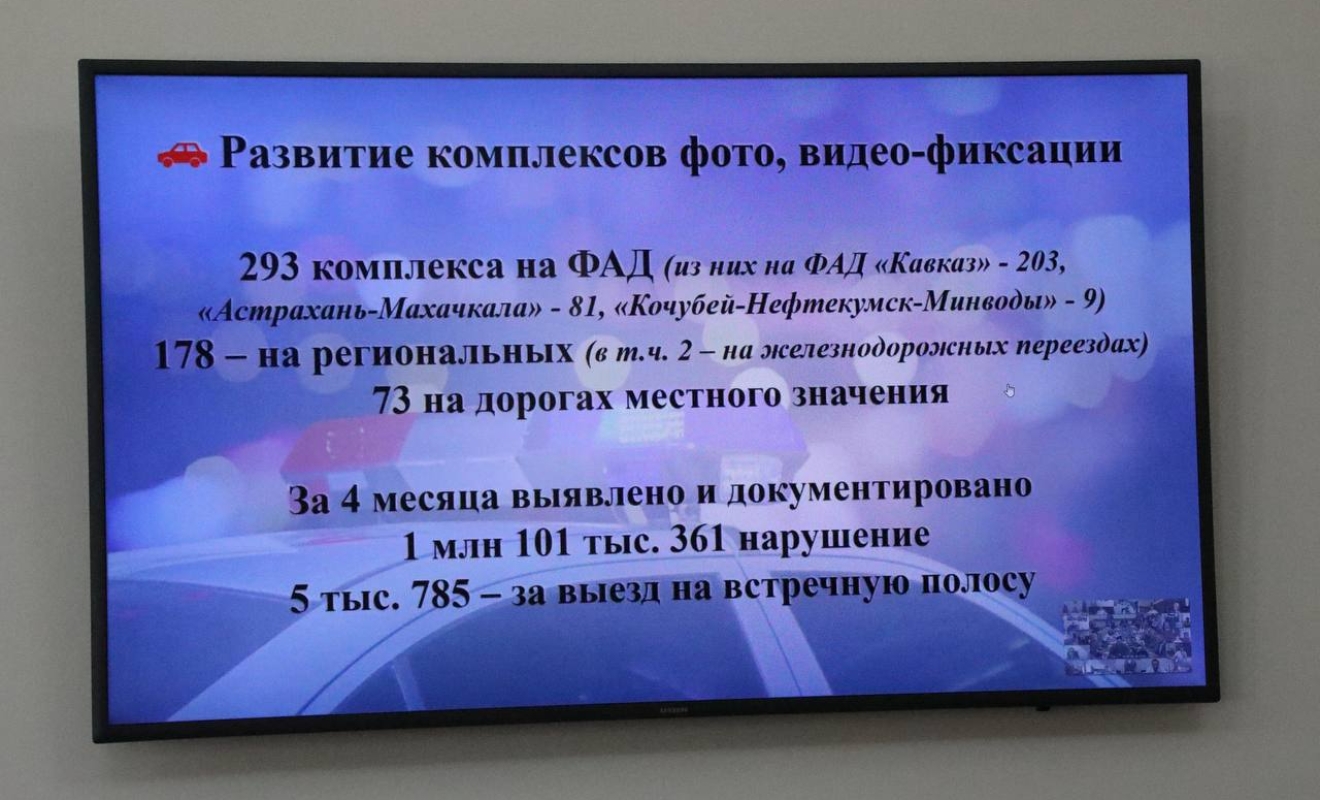 Развитие комплексов фото, видео-фиксации

293 комплекса на ФАД (из них на ФАД «Кавказ» - 203, «Астрахань-Махачкала» - 81, «Кочубей-Нефтекумск-Минводы» - 9)
178 – на региональных (в т.ч. 2 – на железнодорожных переездах)
73 на дорогах местного значения

За 4 месяца выявлено и документировано
1 млн 101 тыс. 361 нарушение
5 тыс. 785 – за выезд на встречную полосу